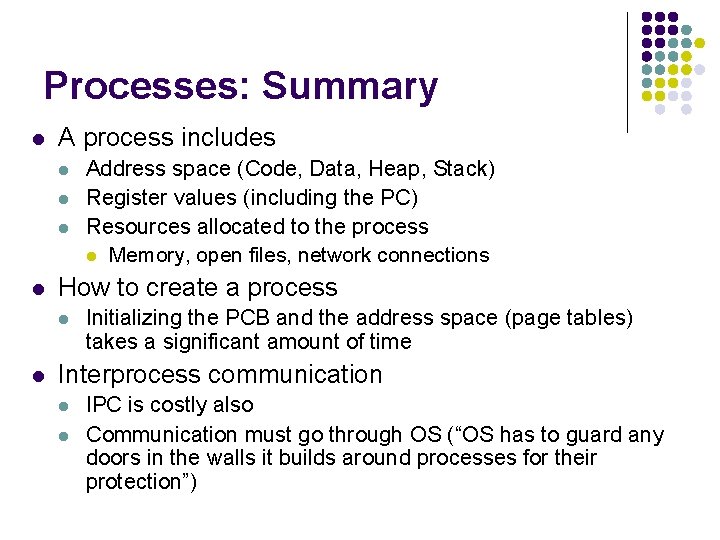 Processes: Summary

- A process includes
  - Address space (Code, Data, Heap, Stack)
  - Register values (including the PC)
  - Resources allocated to the process
    - Memory, open files, network connections
- How to create a process
  - Initializing the PCB and the address space (page tables) takes a significant amount of time
- Interprocess communication
  - IPC is costly also
  - Communication must go through OS (“OS has to guard any doors in the walls it builds around processes for their protection”)